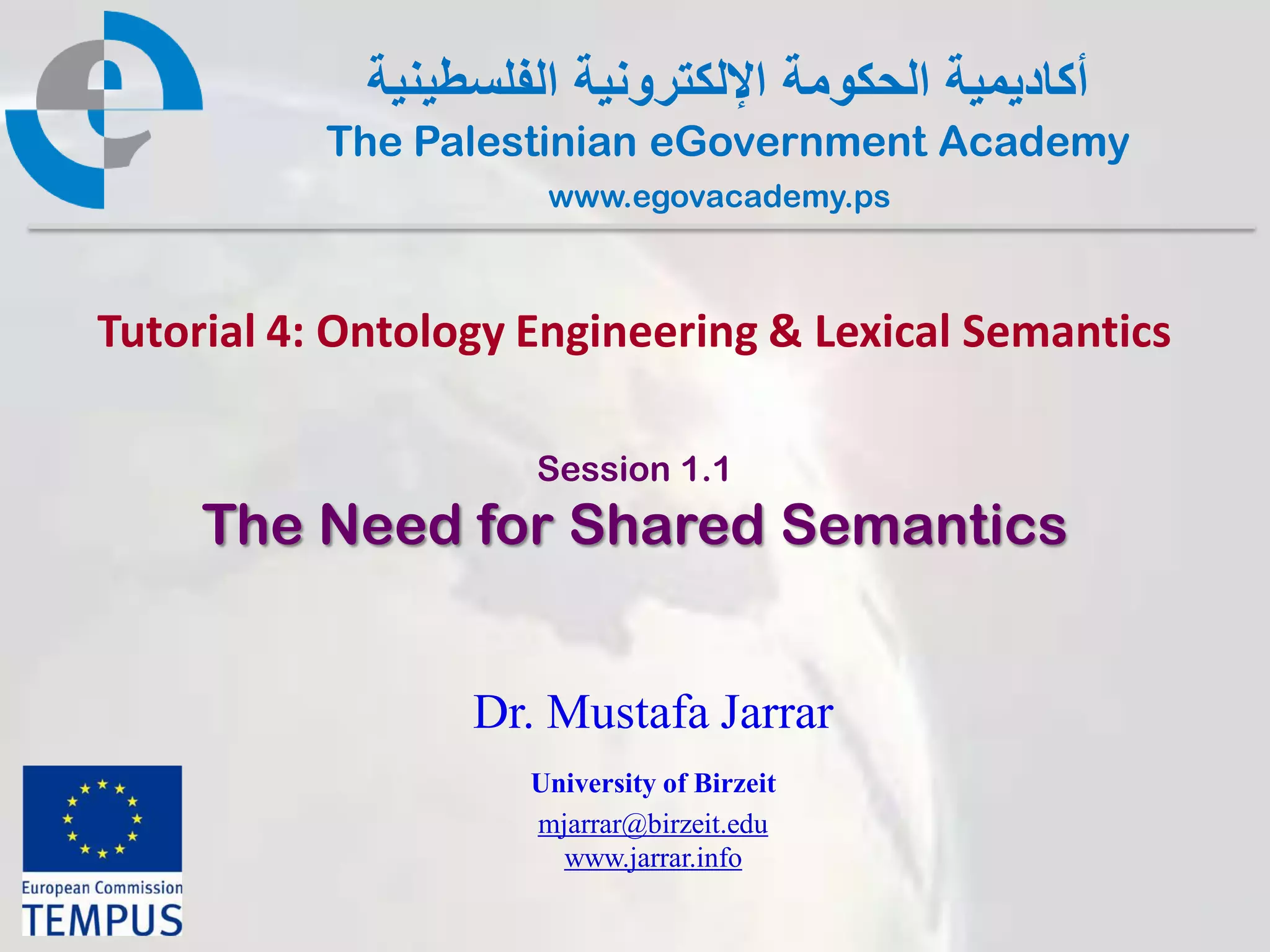 أكاديمية الحكومة الإلكترونية الفلسطينية
The Palestinian eGovernment Academy
www.egovacademy.ps

Tutorial 4: Ontology Engineering & Lexical Semantics

Session 1.1
The Need for Shared Semantics

Dr. Mustafa Jarrar

University of Birzeit
mjarrar@birzeit.edu
www.jarrar.info

European Commission
TEMPUS